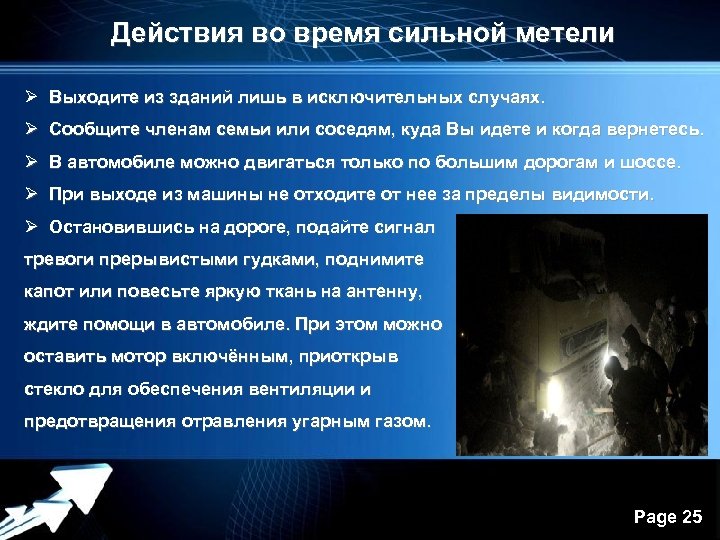 Действия во время сильной метели

➢ Выходите из зданий лишь в исключительных случаях.

➢ Сообщите членам семьи или соседям, куда Вы идете и когда вернетесь.

➢ В автомобиле можно двигаться только по большим дорогам и шоссе.

➢ При выходе из машины не отходите от нее за пределы видимости.

➢ Остановившись на дороге, подайте сигнал тревоги прерывистыми гудками, поднимите капот или повесьте яркую ткань на антенну, ждите помощи в автомобиле. При этом можно оставить мотор включённым, приоткрыв стекло для обеспечения вентиляции и предотвращения отравления угарным газом.

Page 25